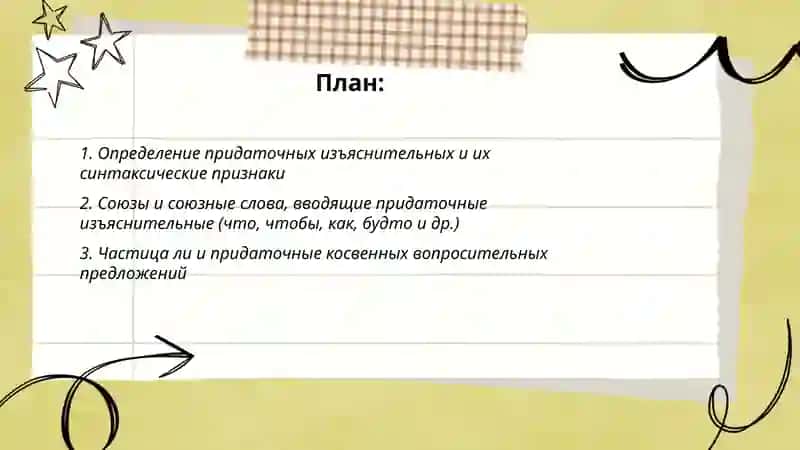 План:

1. Определение придаточных изъяснительных и их синтаксические признаки

2. Союзы и союзные слова, вводящие придаточные изъяснительные (что, чтобы, как, будто и др.)

3. Частица ли и придаточные косвенных вопросительных предложений